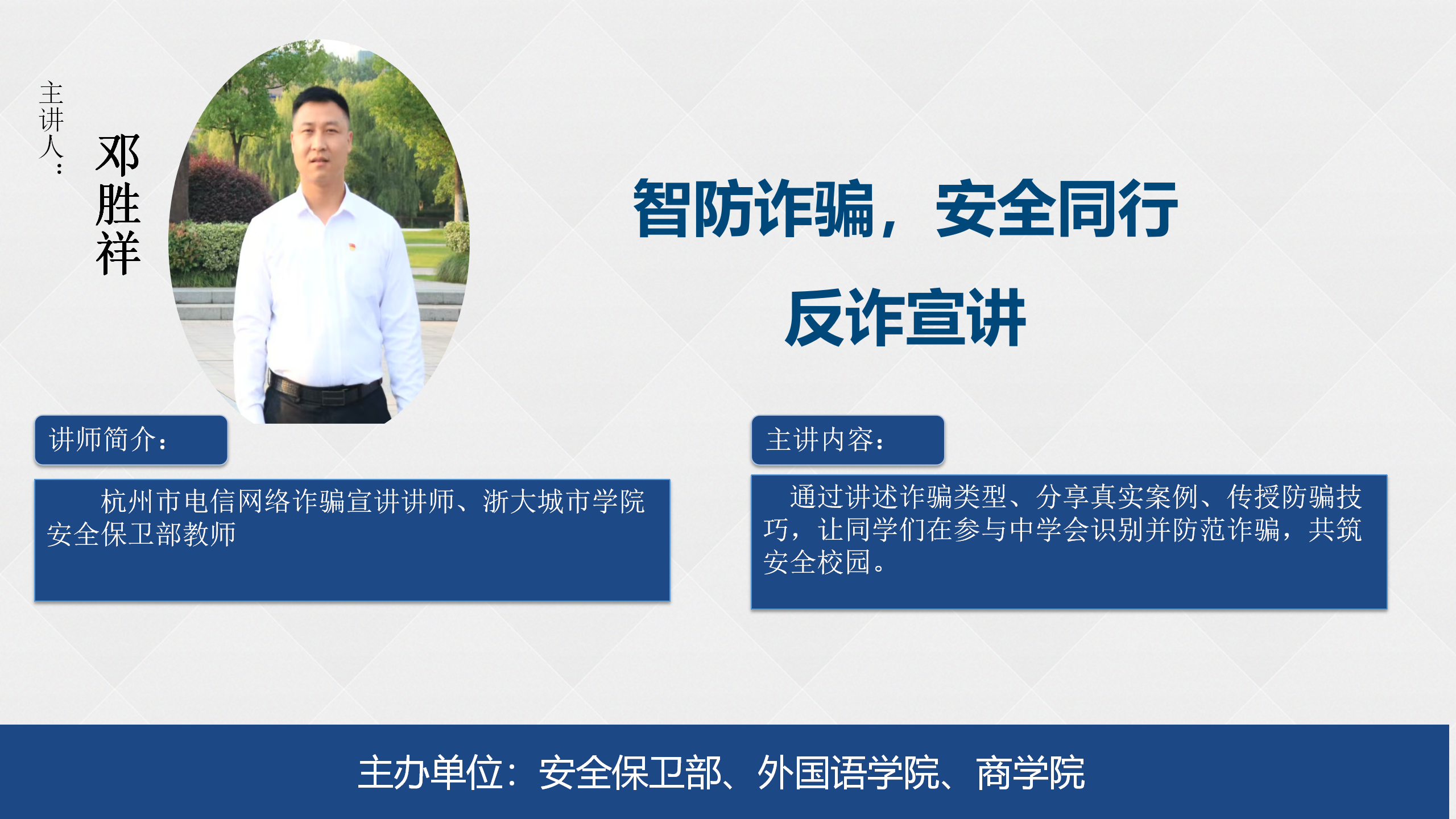 主讲人：
邓胜祥

智防诈骗，安全同行

反诈宣讲

讲师简介：

杭州市电信网络诈骗宣讲讲师、浙大城市学院安全保卫部教师

主讲内容：

通过讲述诈骗类型、分享真实案例、传授防骗技巧，让同学们在参与中学会识别并防范诈骗，共筑安全校园。

主办单位：安全保卫部、外国语学院、商学院